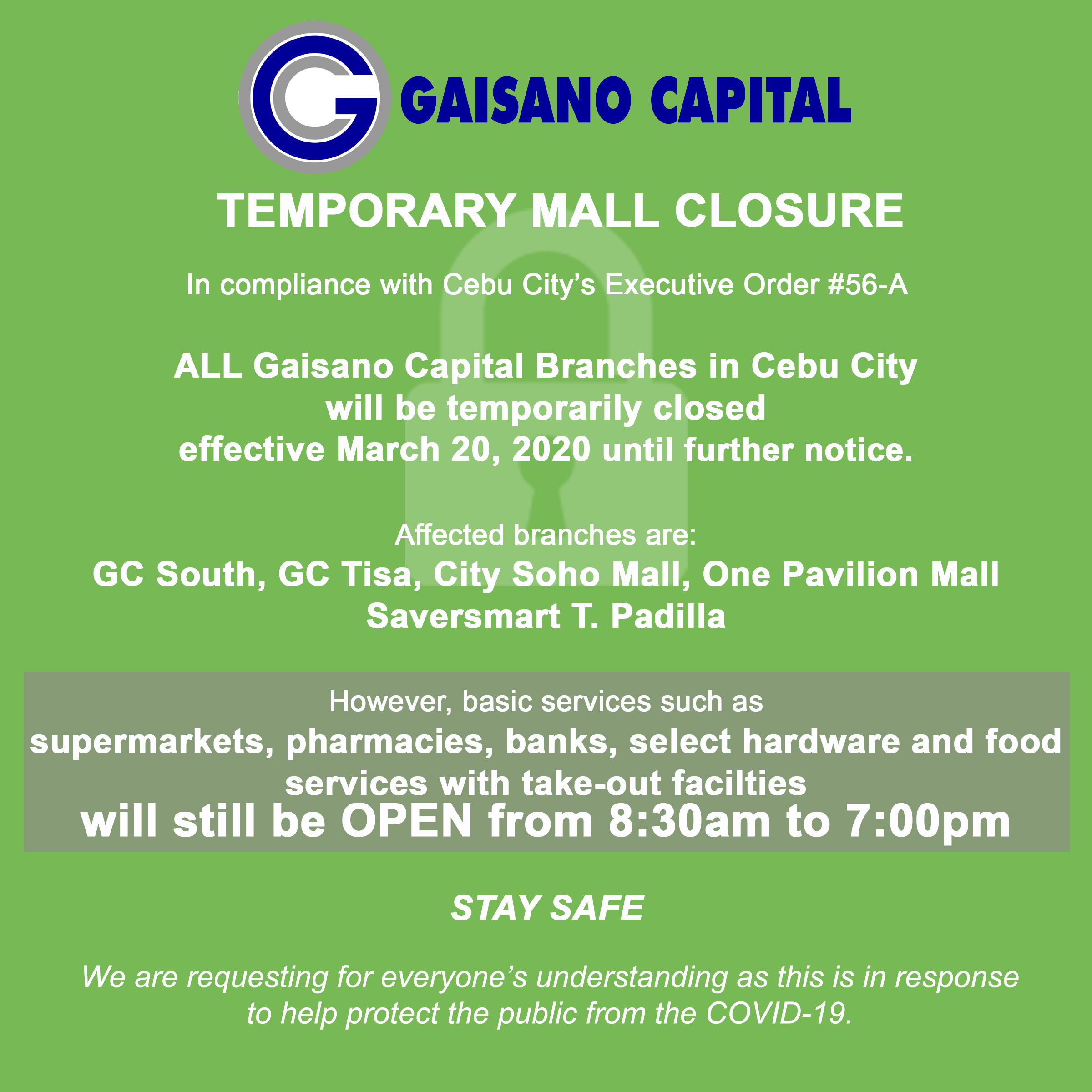 GAISANO CAPITAL

TEMPORARY MALL CLOSURE

In compliance with Cebu City's Executive Order #56-A

ALL Gaisano Capital Branches in Cebu City will be temporarily closed effective March 20, 2020 until further notice.

Affected branches are:
GC South, GC Tisa, City Soho Mall, One Pavilion Mall
Saversmart T. Padilla

However, basic services such as
supermarkets, pharmacies, banks, select hardware and food services with take-out facilties
will still be OPEN from 8:30am to 7:00pm

STAY SAFE

We are requesting for everyone's understanding as this is in response to help protect the public from the COVID-19.